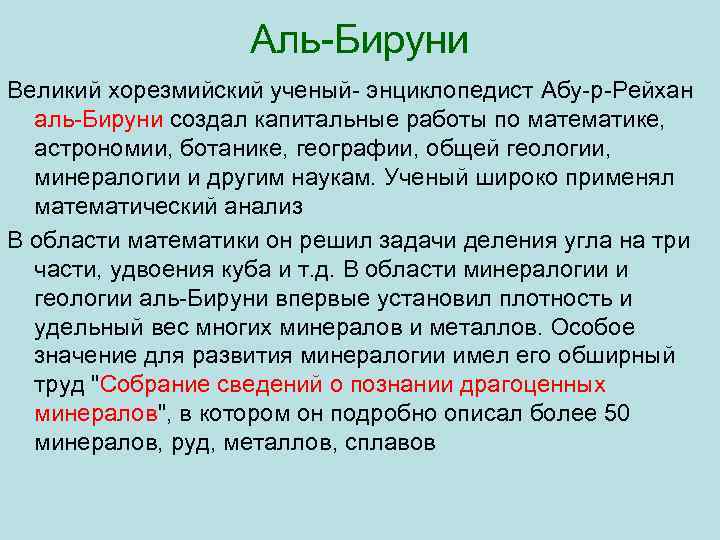 Аль-Бируни

Великий хорезмийский ученый- энциклопедист Абу-р-Рейхан аль-Бируни создал капитальные работы по математике, астрономии, ботанике, географии, общей геологии, минералогии и другим наукам. Ученый широко применял математический анализ

В области математики он решил задачи деления угла на три части, удвоения куба и т.д. В области минералогии и геологии аль-Бируни впервые установил плотность и удельный вес многих минералов и металлов. Особое значение для развития минералогии имел его обширный труд "Собрание сведений о познании драгоценных минералов", в котором он подробно описал более 50 минералов, руд, металлов, сплавов